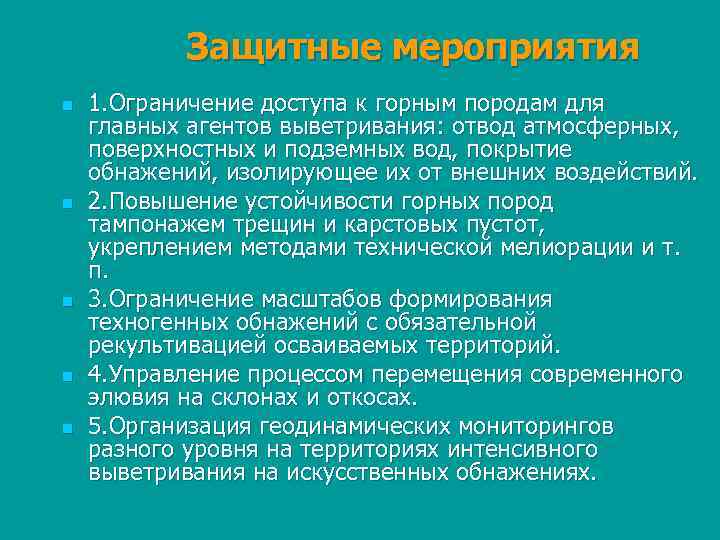 Защитные мероприятия

1.Ограничение доступа к горным породам для главных агентов выветривания: отвод атмосферных, поверхностных и подземных вод, покрытие обнажений, изолирующее их от внешних воздействий.

2.Повышение устойчивости горных пород тампонажем трещин и карстовых пустот, укреплением методами технической мелиорации и т. п.

3.Ограничение масштабов формирования техногенных обнажений с обязательной рекультивацией осваиваемых территорий.

4.Управление процессом перемещения современного элювия на склонах и откосах.

5.Организация геодинамических мониторингов разного уровня на территориях интенсивного выветривания на искусственных обнажениях.